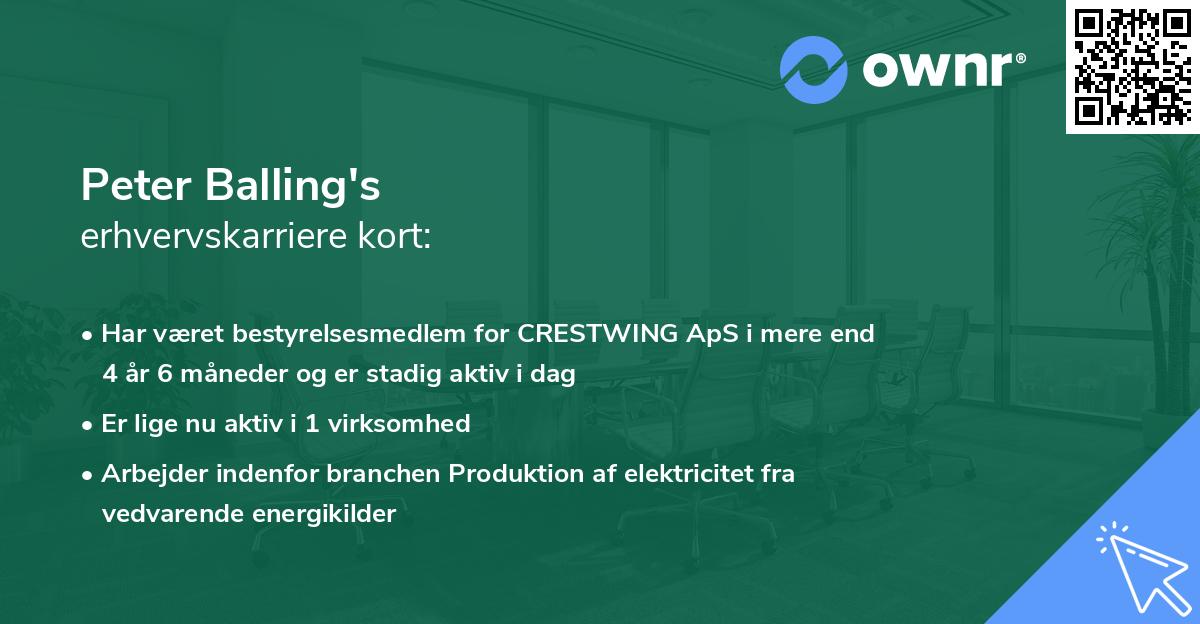 ownr®

Peter Balling's
erhvervskarriere kort:

• Har været bestyrelsesmedlem for CRESTWING ApS i mere end 4 år 6 måneder og er stadig aktiv i dag
• Er lige nu aktiv i 1 virksomhed
• Arbejder indenfor branchen Produktion af elektricitet fra vedvarende energikilder